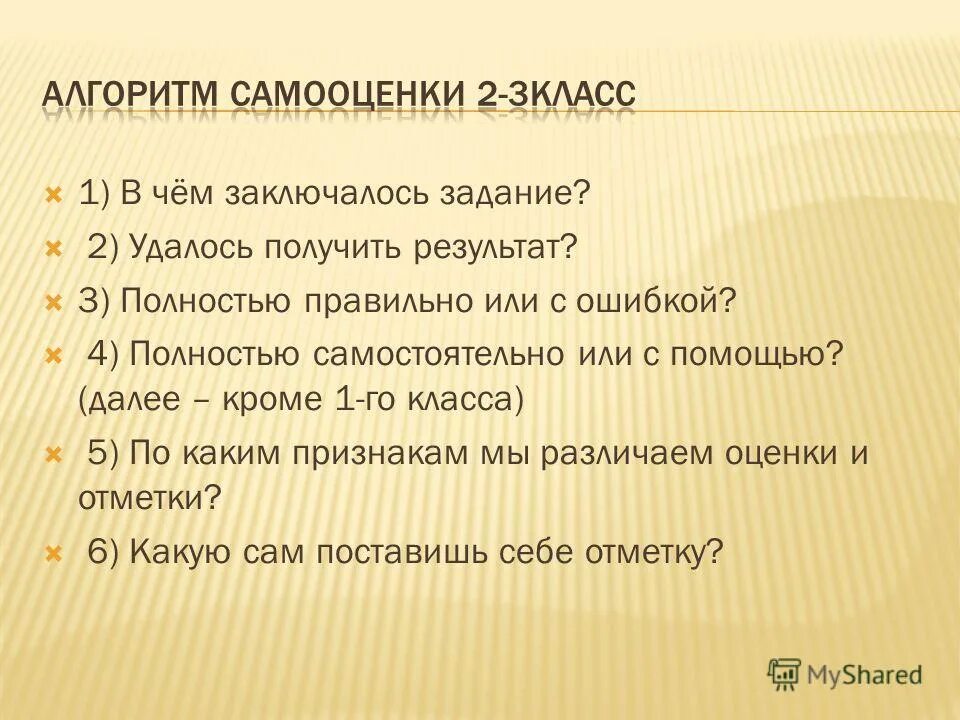 АЛГОРИТМ САМООЦЕНКИ 2-3КЛАСС

1) В чём заключалось задание?

2) Удалось получить результат?

3) Полностью правильно или с ошибкой?

4) Полностью самостоятельно или с помощью? (далее – кроме 1-го класса)

5) По каким признакам мы различаем оценки и отметки?

6) Какую сам поставишь себе отметку?

MyShared